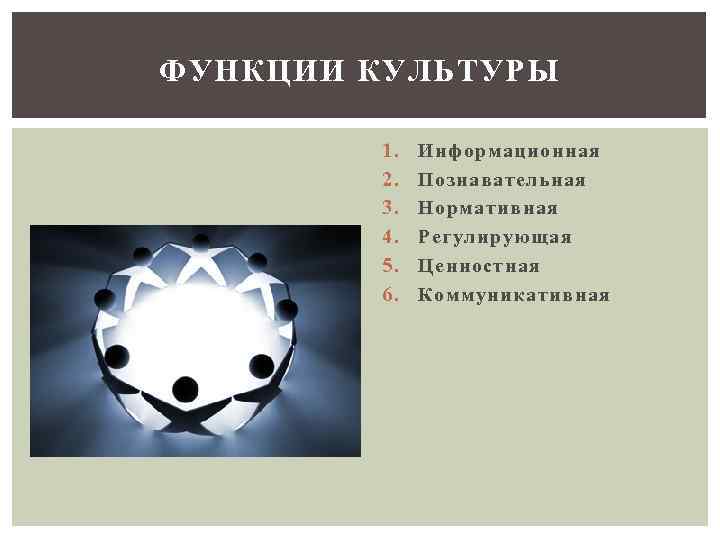 ФУНКЦИИ КУЛЬТУРЫ

1. Информационная
2. Познавательная
3. Нормативная
4. Регулирующая
5. Ценностная
6. Коммуникативная